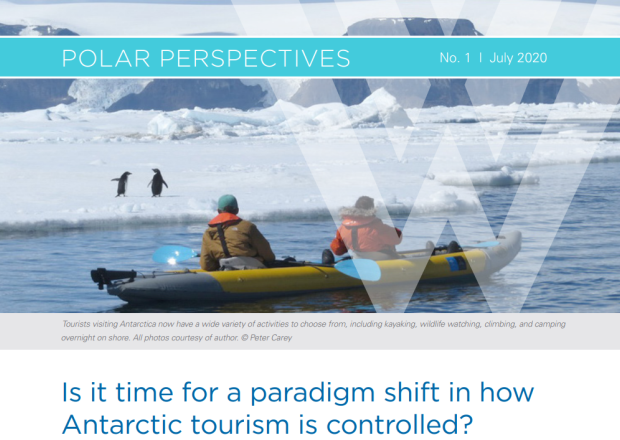 POLAR PERSPECTIVES

No. 1 | July 2020

Tourists visiting Antarctica now have a wide variety of activities to choose from, including kayaking, wildlife watching, climbing, and camping overnight on shore. All photos courtesy of author. © Peter Carey

Is it time for a paradigm shift in how Antarctic tourism is controlled?